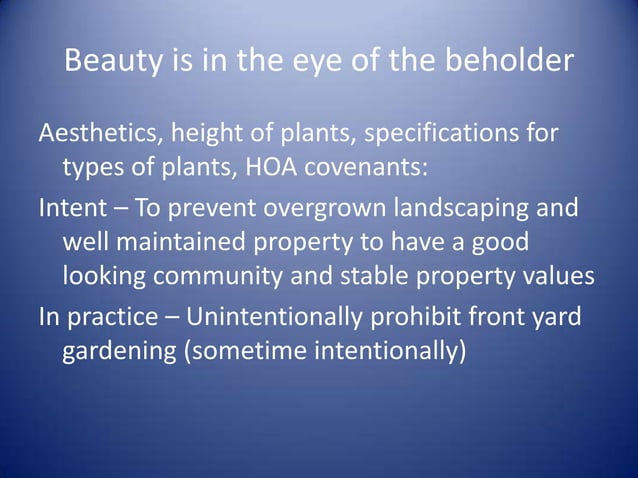 Beauty is in the eye of the beholder

Aesthetics, height of plants, specifications for types of plants, HOA covenants:

Intent – To prevent overgrown landscaping and well maintained property to have a good looking community and stable property values

In practice – Unintentionally prohibit front yard gardening (sometime intentionally)